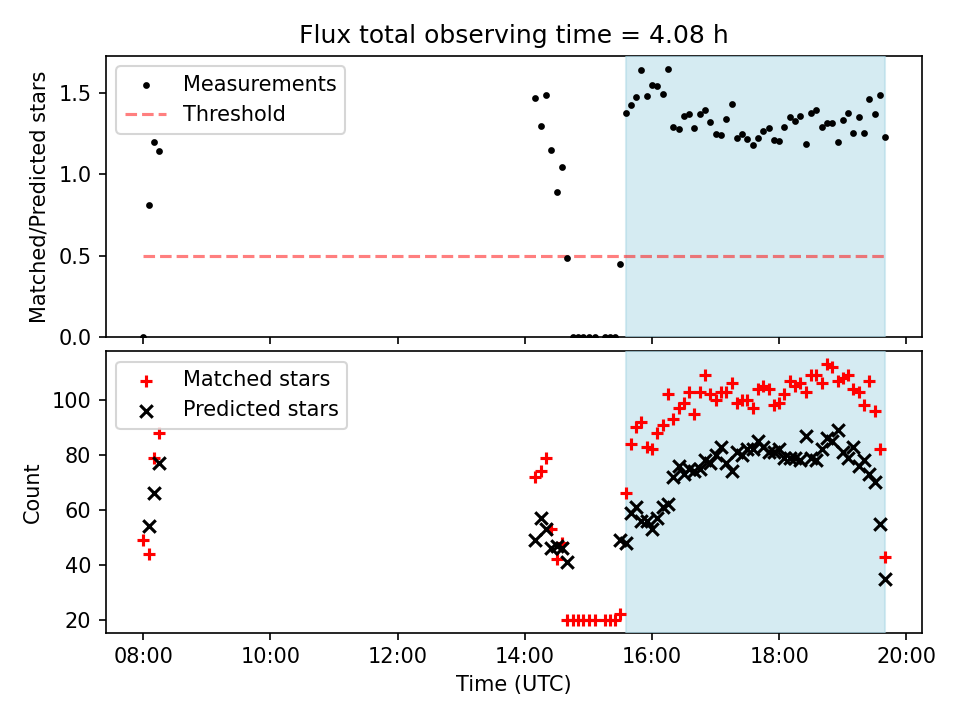 Flux total observing time = 4.08 h

Measurements
Threshold

Matched/Predicted stars

1.5
1.0
0.5
0.0

Matched stars
Predicted stars

Count

100
80
60
40
20

08:00 10:00 12:00 14:00 16:00 18:00 20:00

Time (UTC)